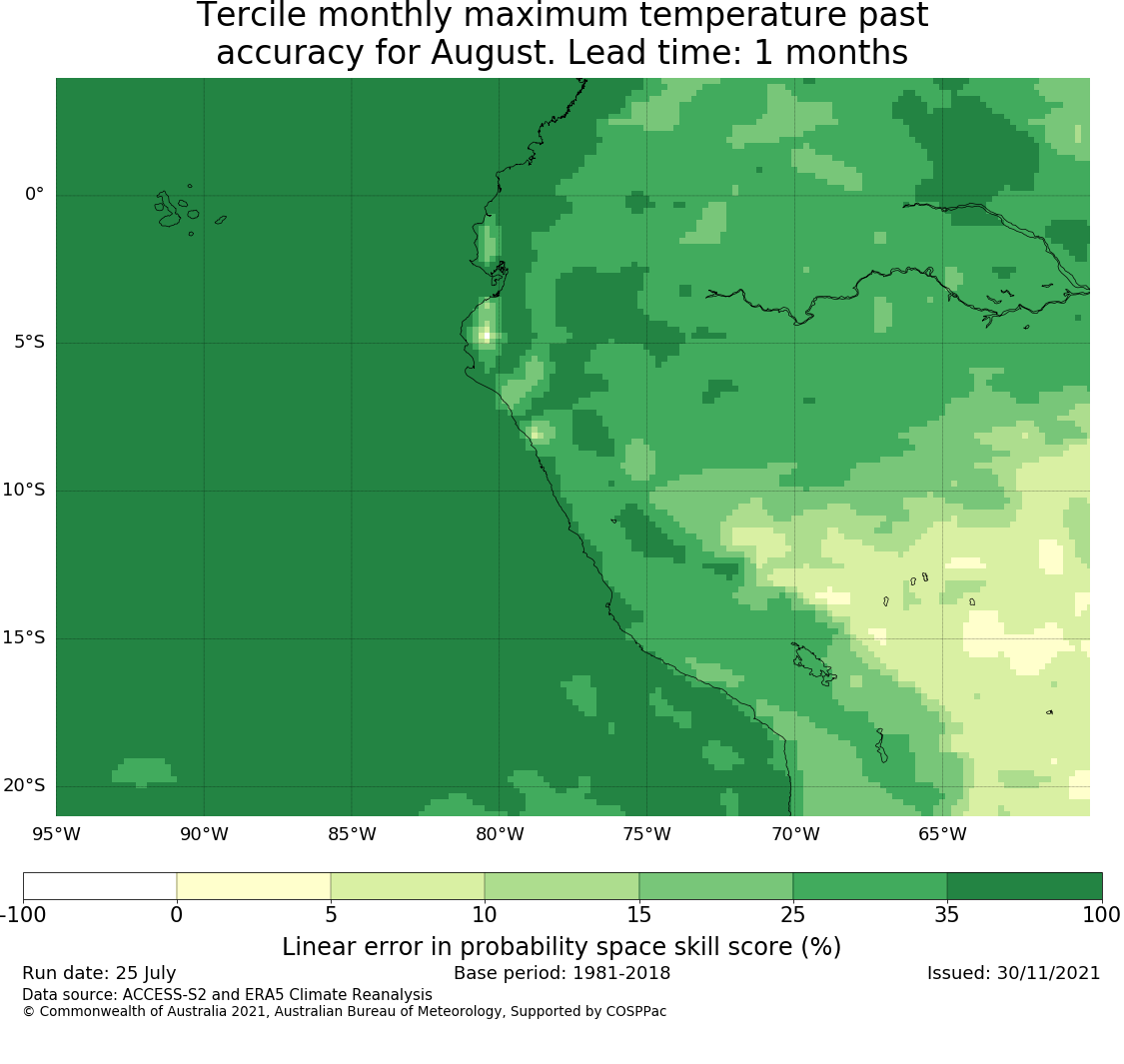 Tercile monthly maximum temperature past accuracy for August. Lead time: 1 months

0°
5°S
10°S
15°S
20°S

95°W 90°W 85°W 80°W 75°W 70°W 65°W

-100 0 5 10 15 25 35 100

Linear error in probability space skill score (%)

Run date: 25 July
Base period: 1981-2018
Issued: 30/11/2021

Data source: ACCESS-S2 and ERA5 Climate Reanalysis
© Commonwealth of Australia 2021, Australian Bureau of Meteorology, Supported by COSPPac